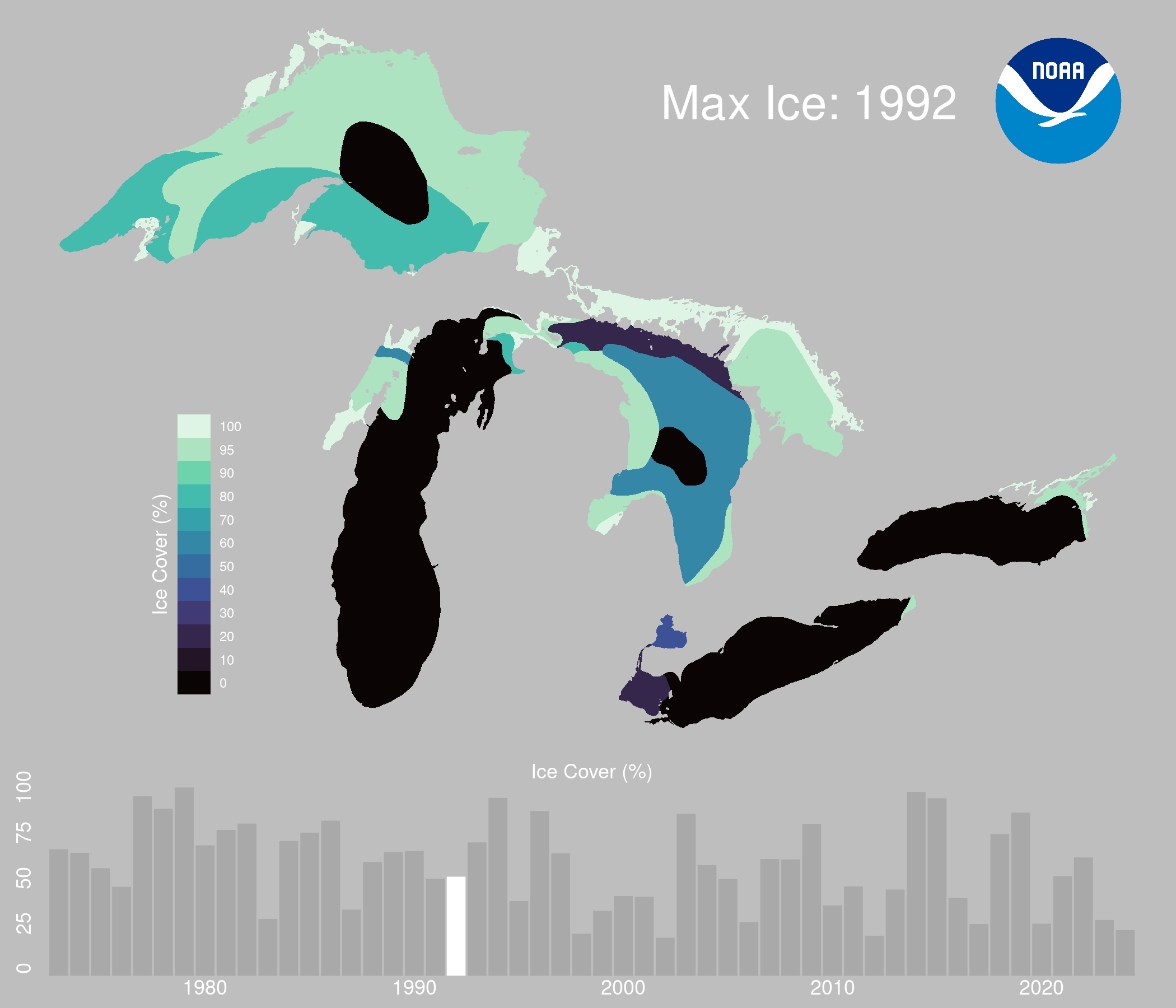 Max Ice: 1992

NOAA

Ice Cover (%)
100
95
90
80
70
60
50
40
30
20
10
0

Ice Cover (%)
100
75
50
25
0
1980
1990
2000
2010
2020